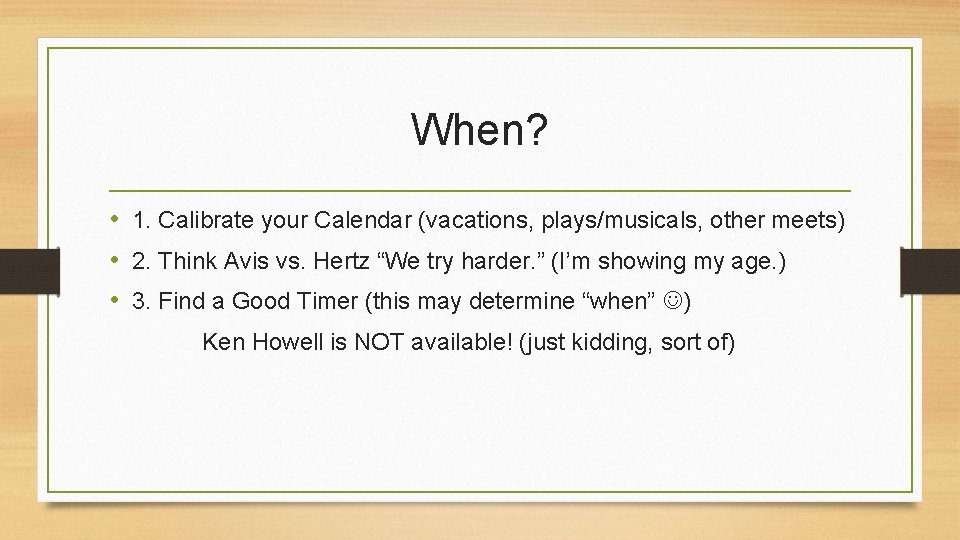 When?

• 1. Calibrate your Calendar (vacations, plays/musicals, other meets)
• 2. Think Avis vs. Hertz “We try harder.” (I’m showing my age.)
• 3. Find a Good Timer (this may determine “when” ☺)

Ken Howell is NOT available! (just kidding, sort of)